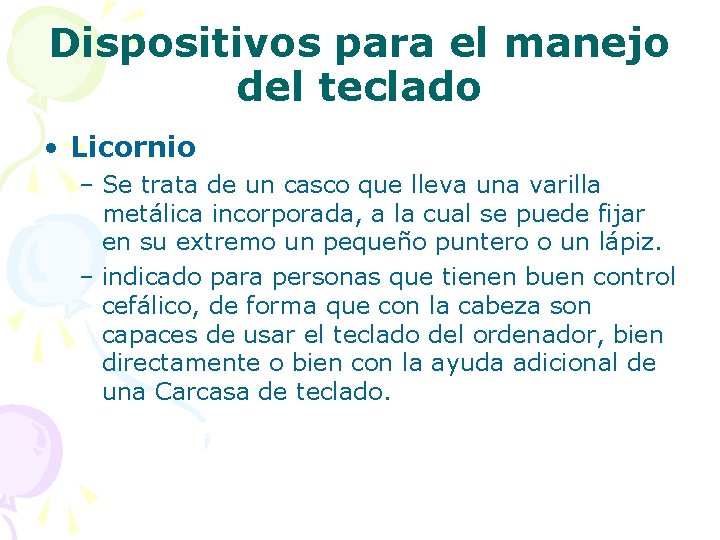 Dispositivos para el manejo del teclado

• Licornio

– Se trata de un casco que lleva una varilla metálica incorporada, a la cual se puede fijar en su extremo un pequeño puntero o un lápiz.

– indicado para personas que tienen buen control cefálico, de forma que con la cabeza son capaces de usar el teclado del ordenador, bien directamente o bien con la ayuda adicional de una Carcasa de teclado.